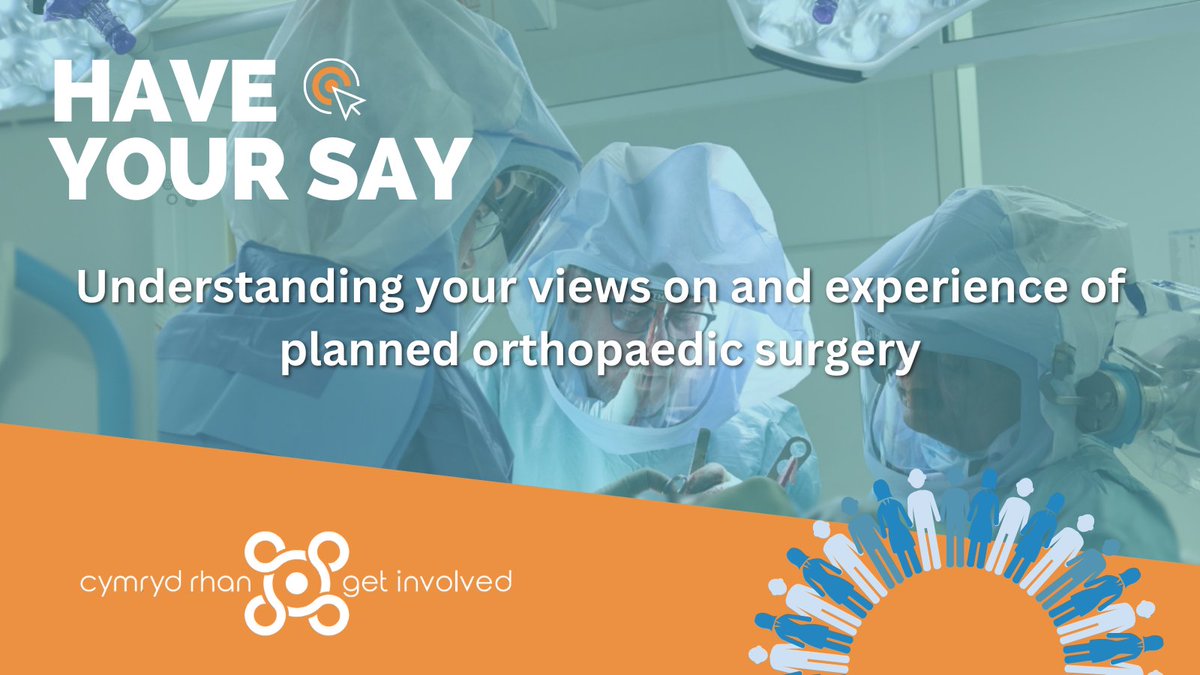 HAVE YOUR SAY

Understanding your views on and experience of planned orthopaedic surgery

cymryd rhan get involved